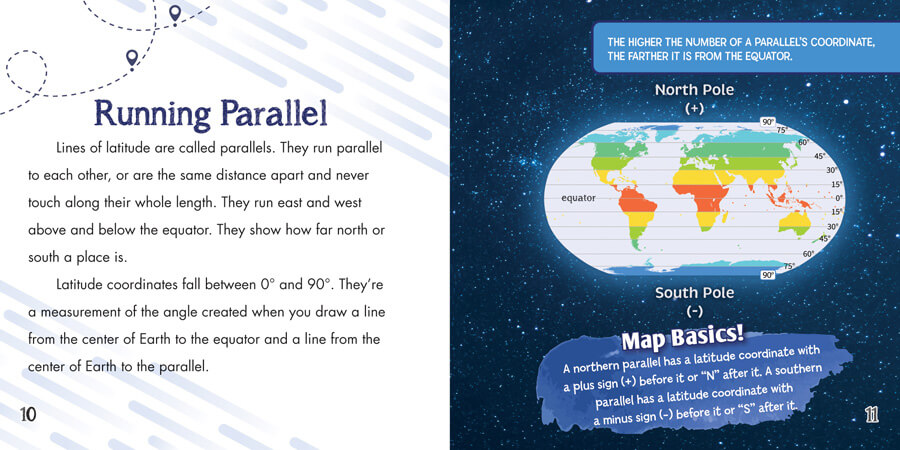 Running Parallel

Lines of latitude are called parallels. They run parallel to each other, or are the same distance apart and never touch along their whole length. They run east and west above and below the equator. They show how far north or south a place is.

Latitude coordinates fall between 0° and 90°. They're a measurement of the angle created when you draw a line from the center of Earth to the equator and a line from the center of Earth to the parallel.

10

THE HIGHER THE NUMBER OF A PARALLEL'S COORDINATE, THE FARTHER IT IS FROM THE EQUATOR.

North Pole
(+)

90°
75°
60°
45°
30°
15°
0°
15°
30°
45°
60°
75°
90°

equator

South Pole
(-)

Map Basics!

A northern parallel has a latitude coordinate with a plus sign (+) before it or "N" after it. A southern parallel has a latitude coordinate with a minus sign (-) before it or "S" after it.

11